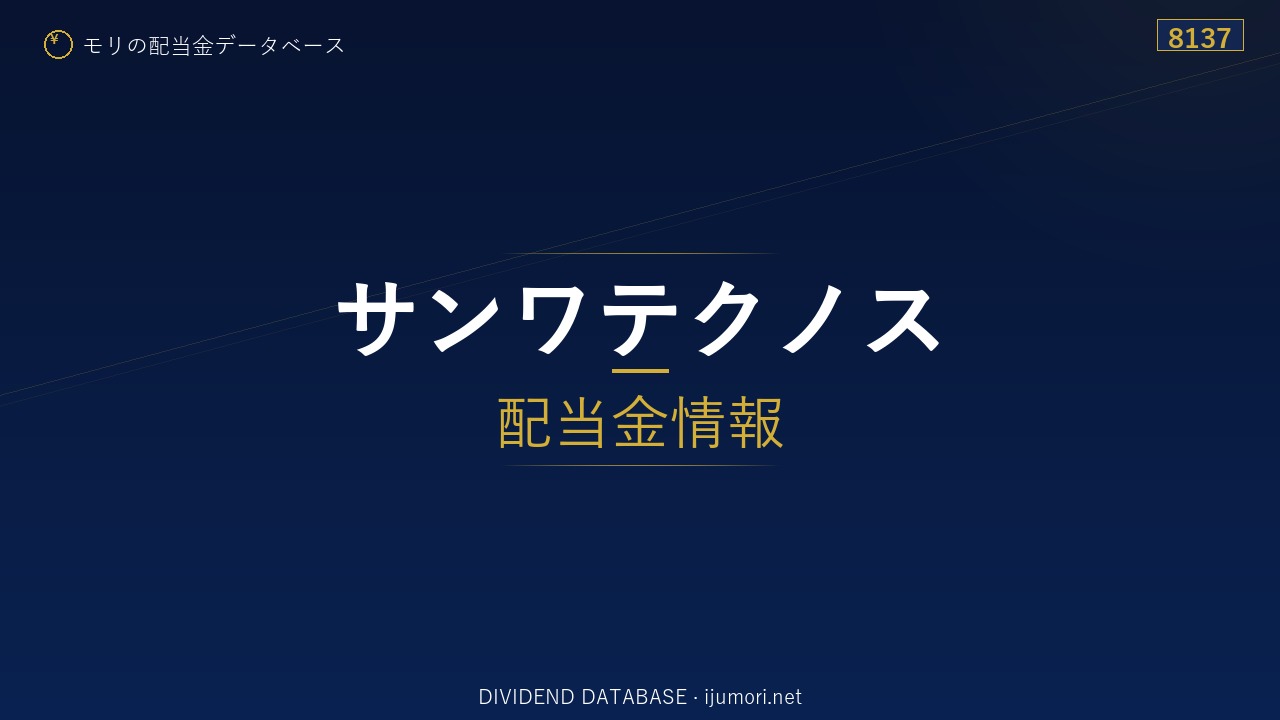 ¥ モリの配当金データベース

8137

サンワテクノス

配当金情報

DIVIDEND DATABASE · ijumori.net